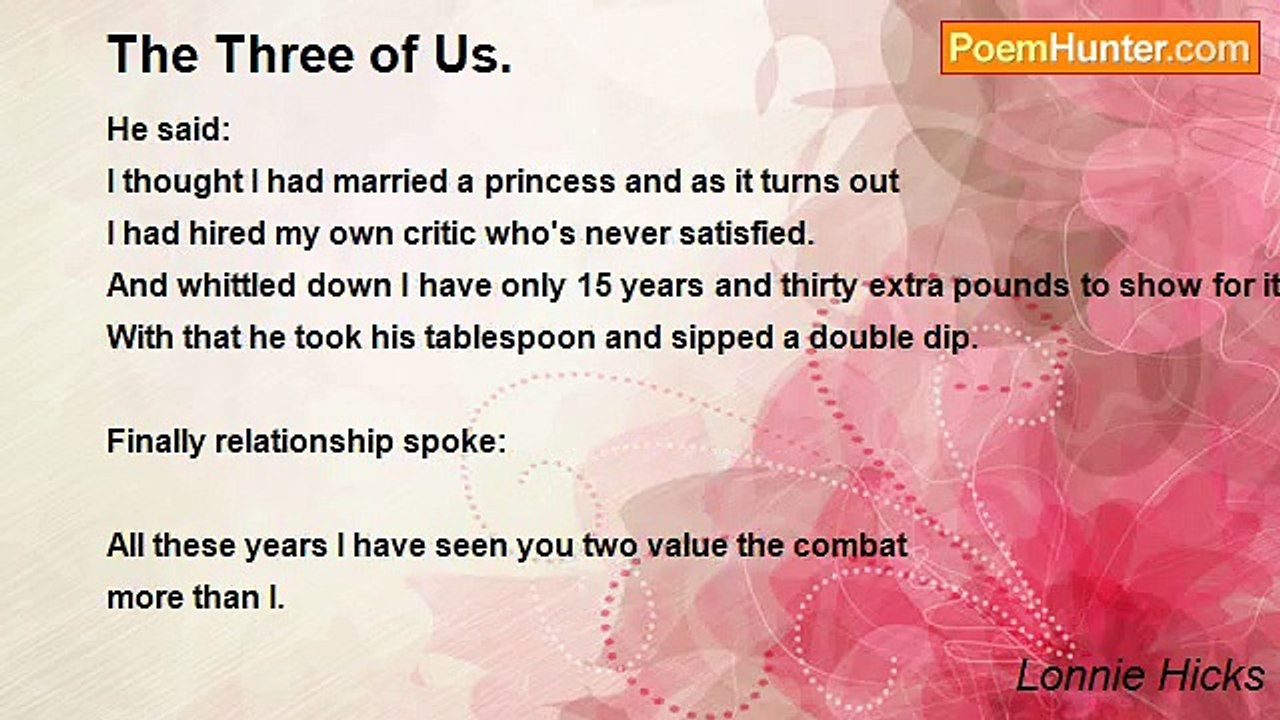 The Three of Us.

PoemHunter.com

He said:
I thought I had married a princess and as it turns out
I had hired my own critic who's never satisfied.
And whittled down I have only 15 years and thirty extra pounds to show for it
With that he took his tablespoon and sipped a double dip.

Finally relationship spoke:

All these years I have seen you two value the combat
more than I.

Lonnie Hicks